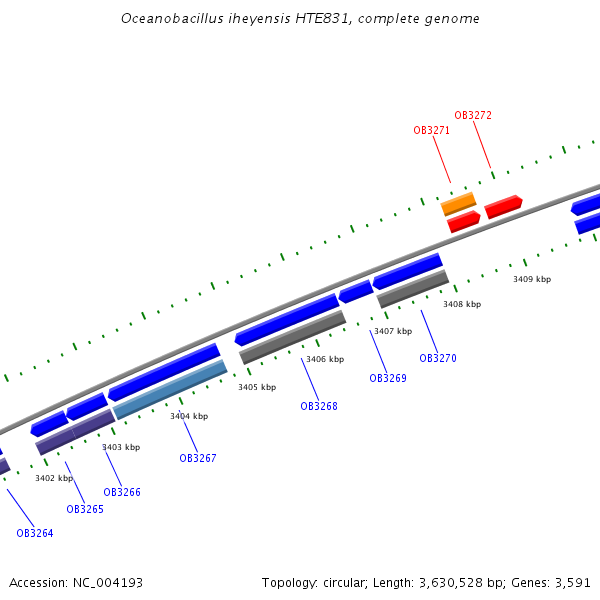 Oceanobacillus iheyensis HTE831, complete genome

OB3272
OB3271

3409 kbp
3408 kbp
3407 kbp
3406 kbp
3405 kbp
3404 kbp
3403 kbp
3402 kbp

OB3270
OB3269
OB3268
OB3267
OB3266
OB3265
OB3264

Accession: NC_004193

Topology: circular; Length: 3,630,528 bp; Genes: 3,591